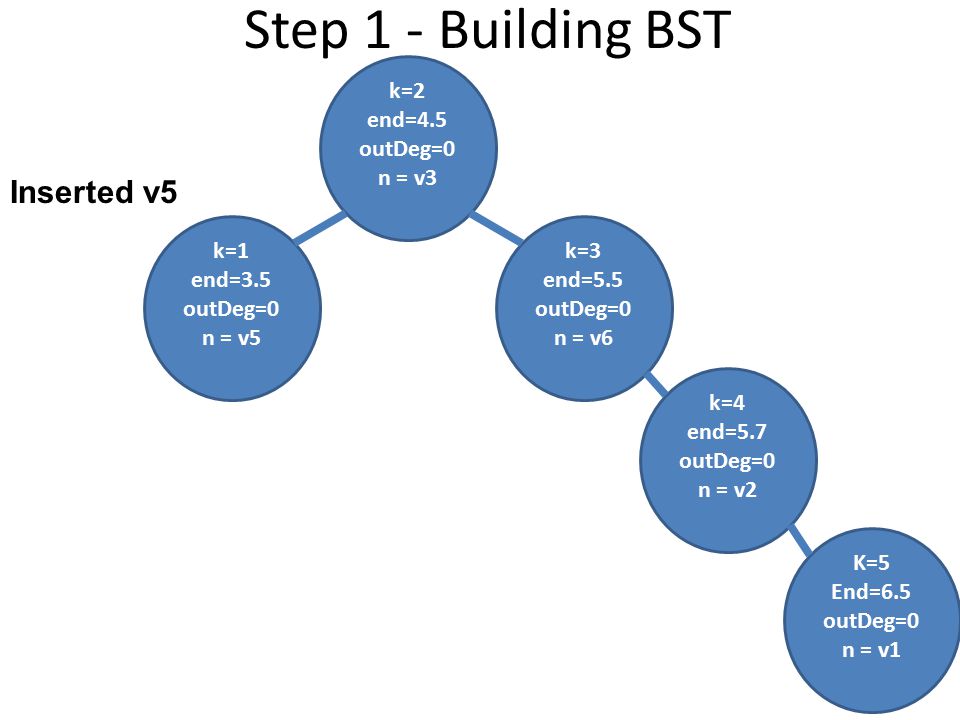 Step 1 - Building BST

Inserted v5

k=2
end=4.5
outDeg=0
n = v3

k=1
end=3.5
outDeg=0
n = v5

k=3
end=5.5
outDeg=0
n = v6

k=4
end=5.7
outDeg=0
n = v2

K=5
End=6.5
outDeg=0
n = v1